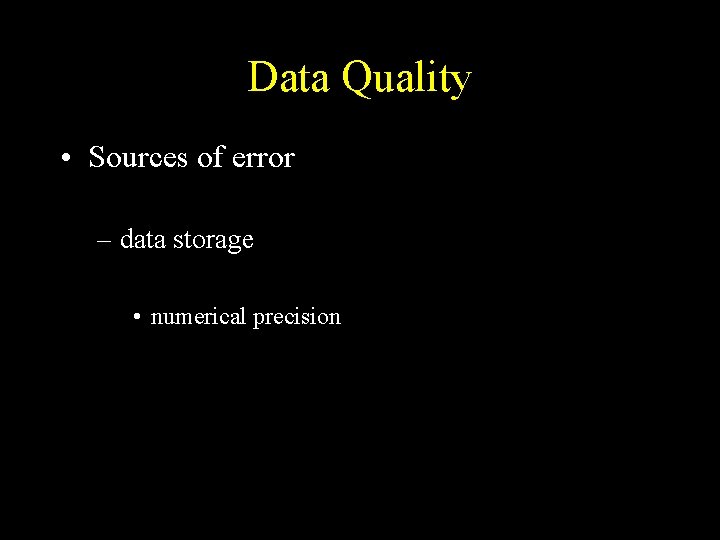 Data Quality

• Sources of error

– data storage

• numerical precision